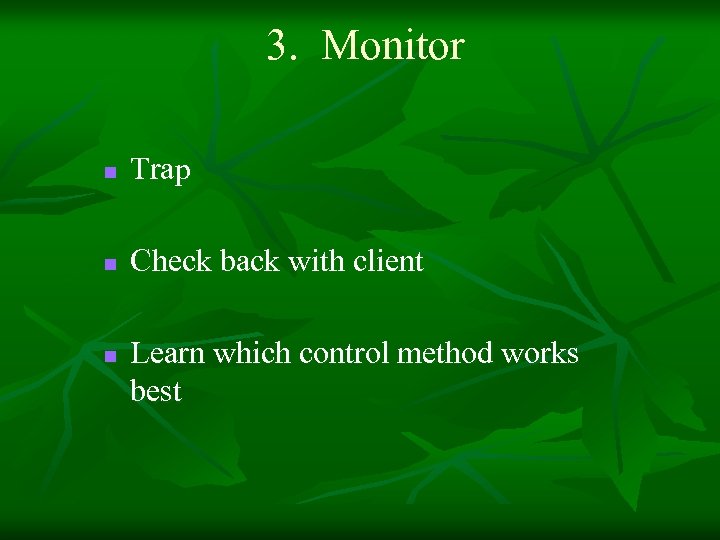 3. Monitor

- Trap

- Check back with client

- Learn which control method works best